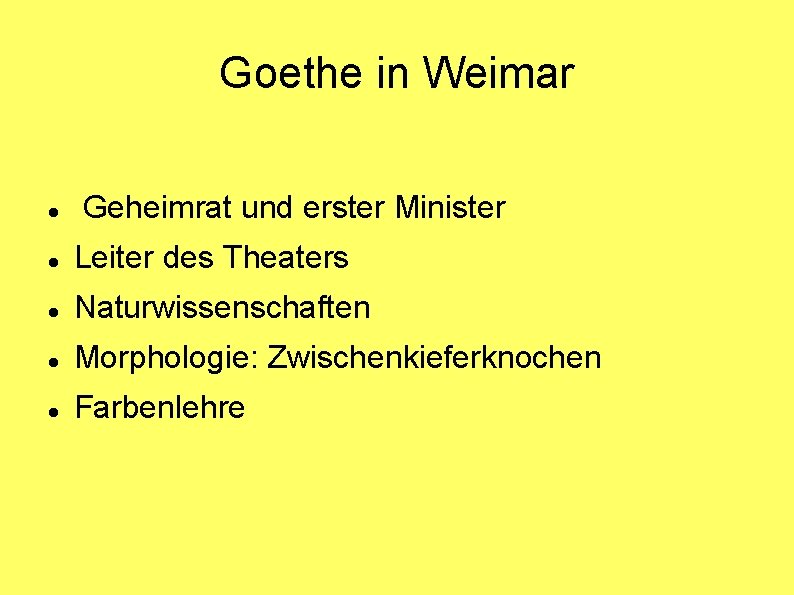 Goethe in Weimar

- Geheimrat und erster Minister
- Leiter des Theaters
- Naturwissenschaften
- Morphologie: Zwischenkieferknochen
- Farbenlehre